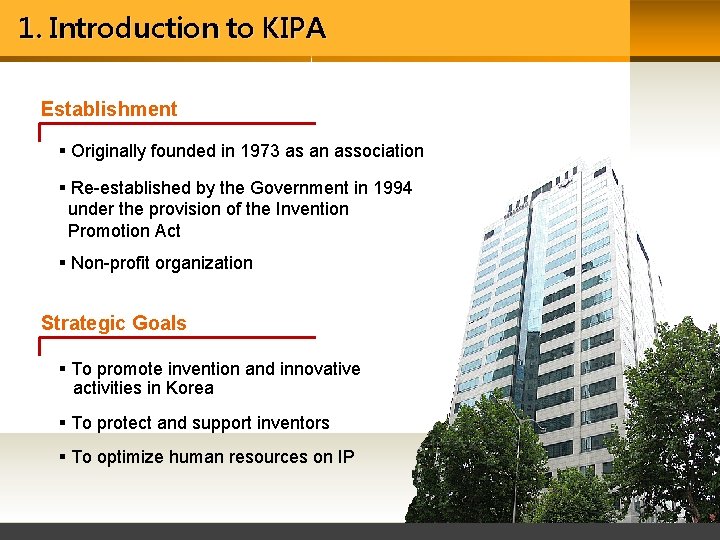 1. Introduction to KIPA

Establishment

▪ Originally founded in 1973 as an association

▪ Re-established by the Government in 1994 under the provision of the Invention Promotion Act

▪ Non-profit organization

Strategic Goals

▪ To promote invention and innovative activities in Korea

▪ To protect and support inventors

▪ To optimize human resources on IP